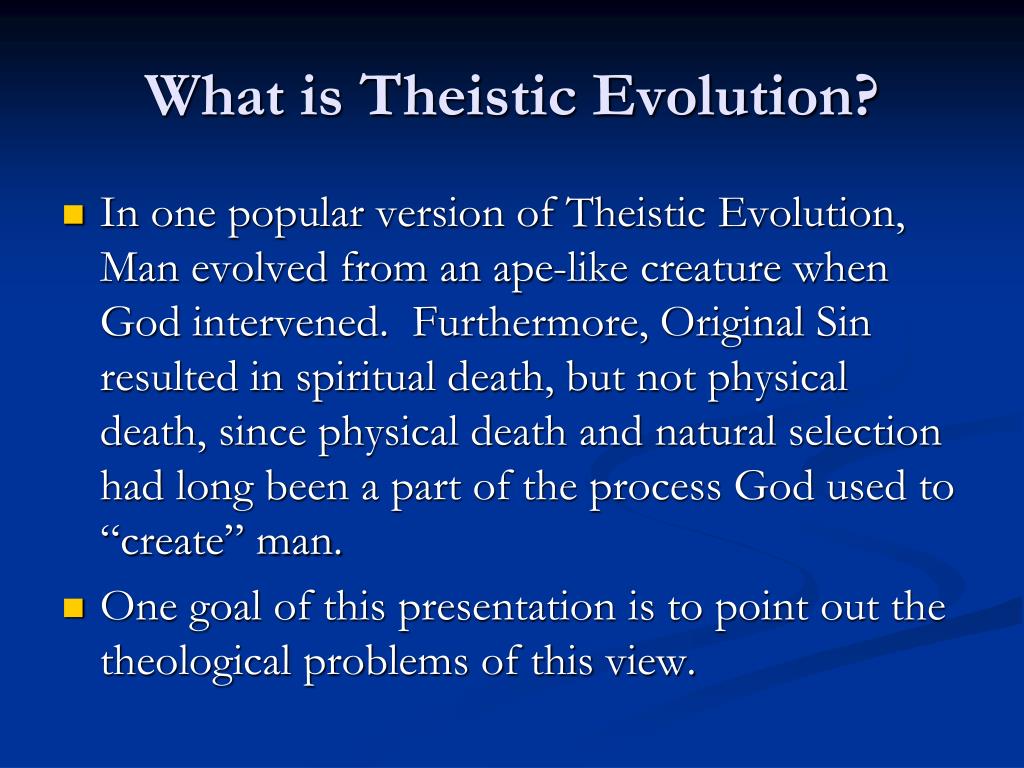 What is Theistic Evolution?

In one popular version of Theistic Evolution, Man evolved from an ape-like creature when God intervened. Furthermore, Original Sin resulted in spiritual death, but not physical death, since physical death and natural selection had long been a part of the process God used to “create” man.

One goal of this presentation is to point out the theological problems of this view.